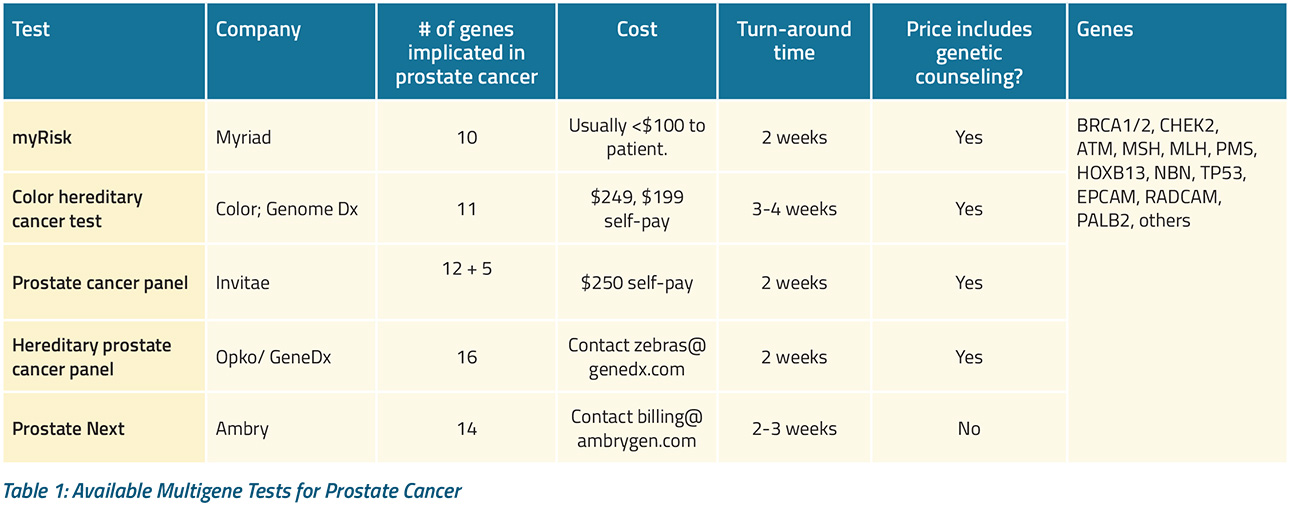 | Test | Company | # of genes implicated in prostate cancer | Cost | Turn-around time | Price includes genetic counseling? | Genes |
|---|---|---|---|---|---|---|
| myRisk | Myriad | 10 | Usually <\$100 to patient. | 2 weeks | Yes | BRCA1/2, CHEK2, ATM, MSH, MLH, PMS, HOXB13, NBN, TP53, EPCAM, RADCAM, PALB2, others |
| Color hereditary cancer test | Color; Genome Dx | 11 | \$249, \$199 self-pay | 3-4 weeks | Yes | |
| Prostate cancer panel | Invitae | 12 + 5 | \$250 self-pay | 2 weeks | Yes | |
| Hereditary prostate cancer panel | Opko/ GeneDx | 16 | Contact zebras@ genedx.com | 2 weeks | Yes | |
| Prostate Next | Ambry | 14 | Contact billing@ ambrygen.com | 2-3 weeks | No | |

Table 1: Available Multigene Tests for Prostate Cancer